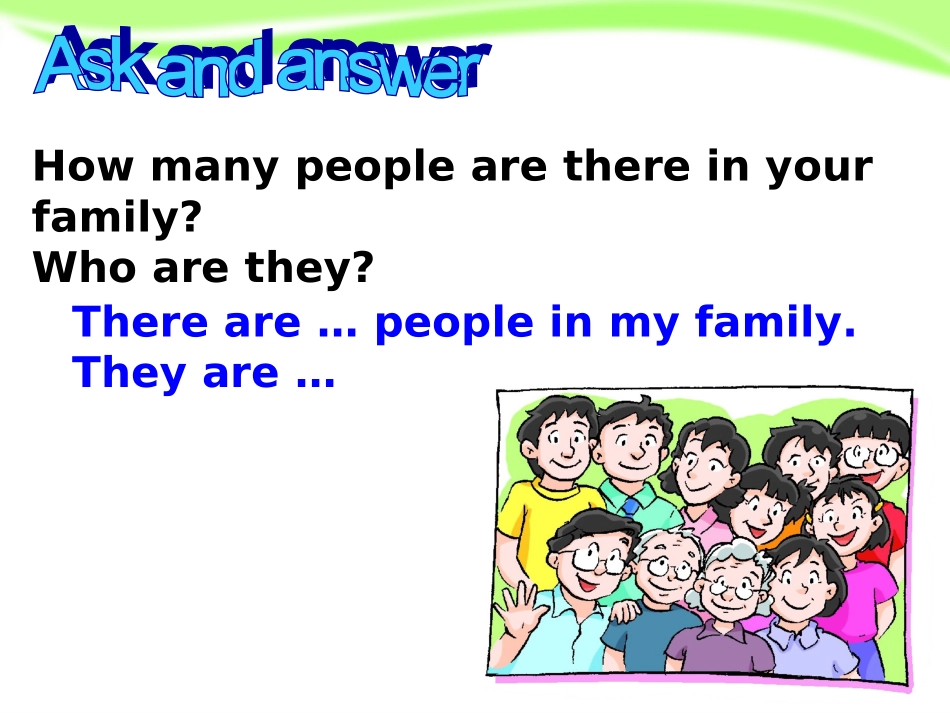 Ask and answer

How many people are there in your family?
Who are they?

There are … people in my family.
They are …